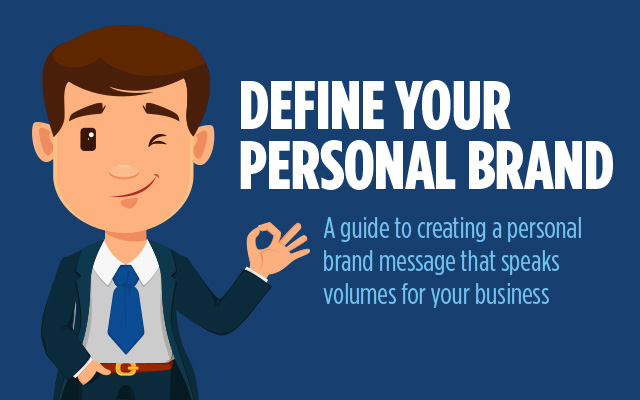 DEFINE YOUR PERSONAL BRAND

A guide to creating a personal brand message that speaks volumes for your business